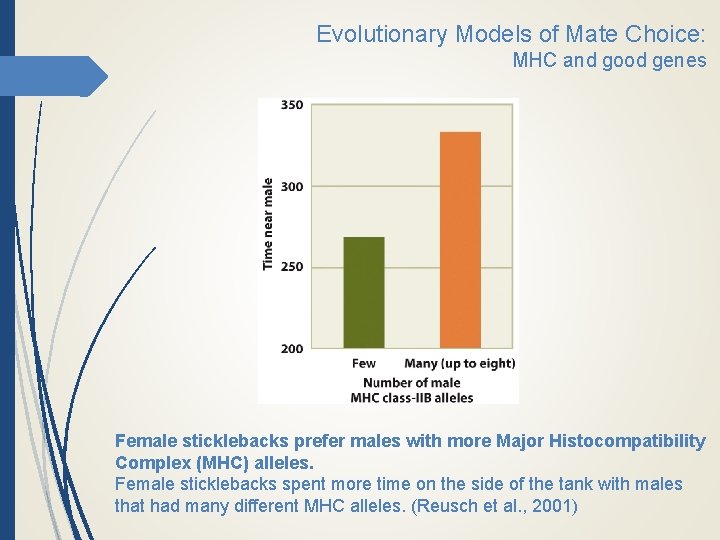 Evolutionary Models of Mate Choice:
MHC and good genes

350
300
250
200
Time near male
Few
Many (up to eight)
Number of male
MHC class-IIB alleles

Female sticklebacks prefer males with more Major Histocompatibility Complex (MHC) alleles.
Female sticklebacks spent more time on the side of the tank with males that had many different MHC alleles. (Reusch et al., 2001)